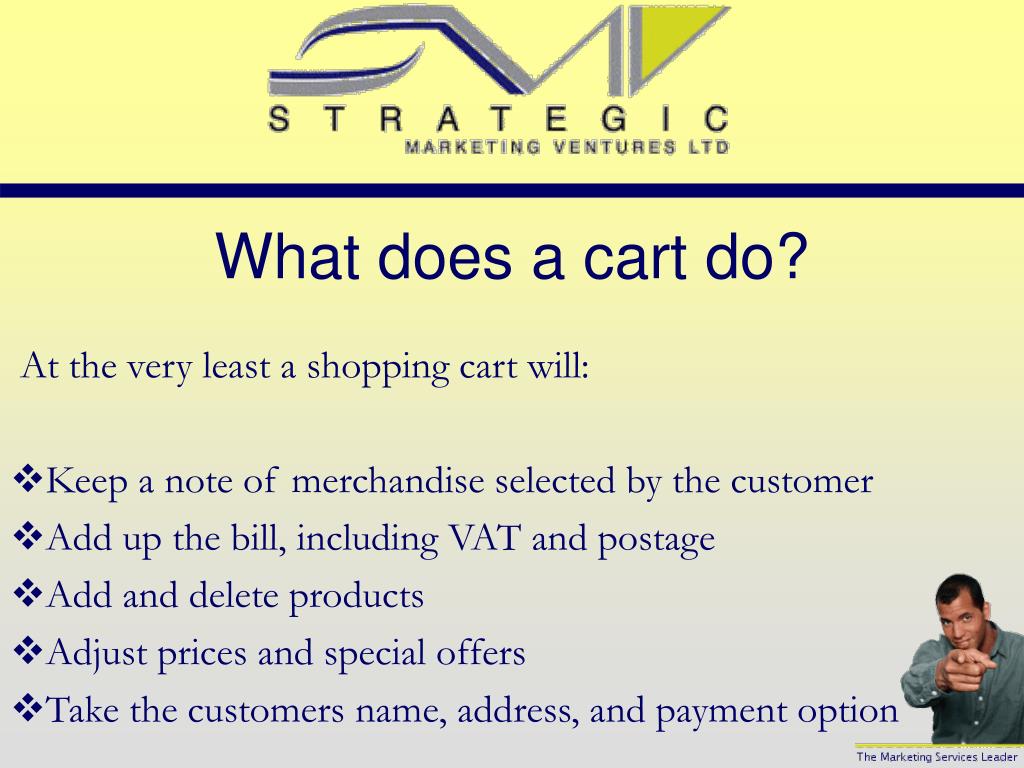 STRATEGIC
MARKETING VENTURES LTD

What does a cart do?

At the very least a shopping cart will:

❖Keep a note of merchandise selected by the customer
❖Add up the bill, including VAT and postage
❖Add and delete products
❖Adjust prices and special offers
❖Take the customers name, address, and payment option

The Marketing Services Leader